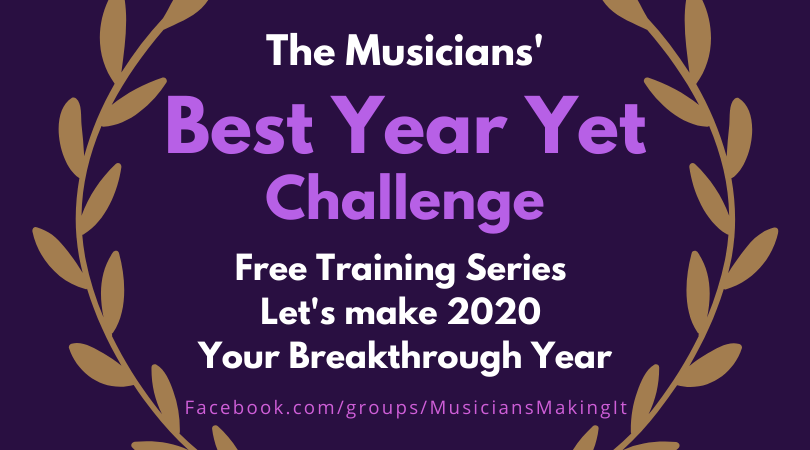 The Musicians'

Best Year Yet
Challenge

Free Training Series
Let's make 2020
Your Breakthrough Year

Facebook.com/groups/MusiciansMakingIt